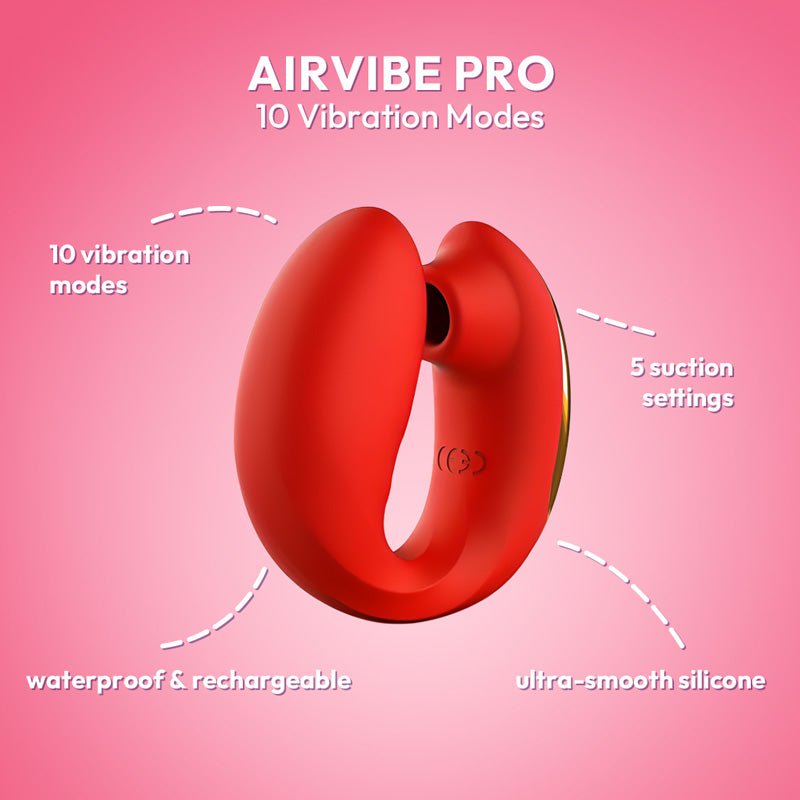 AIRVIBE PRO
10 Vibration Modes

10 vibration modes

5 suction settings

waterproof & rechargeable

ultra-smooth silicone